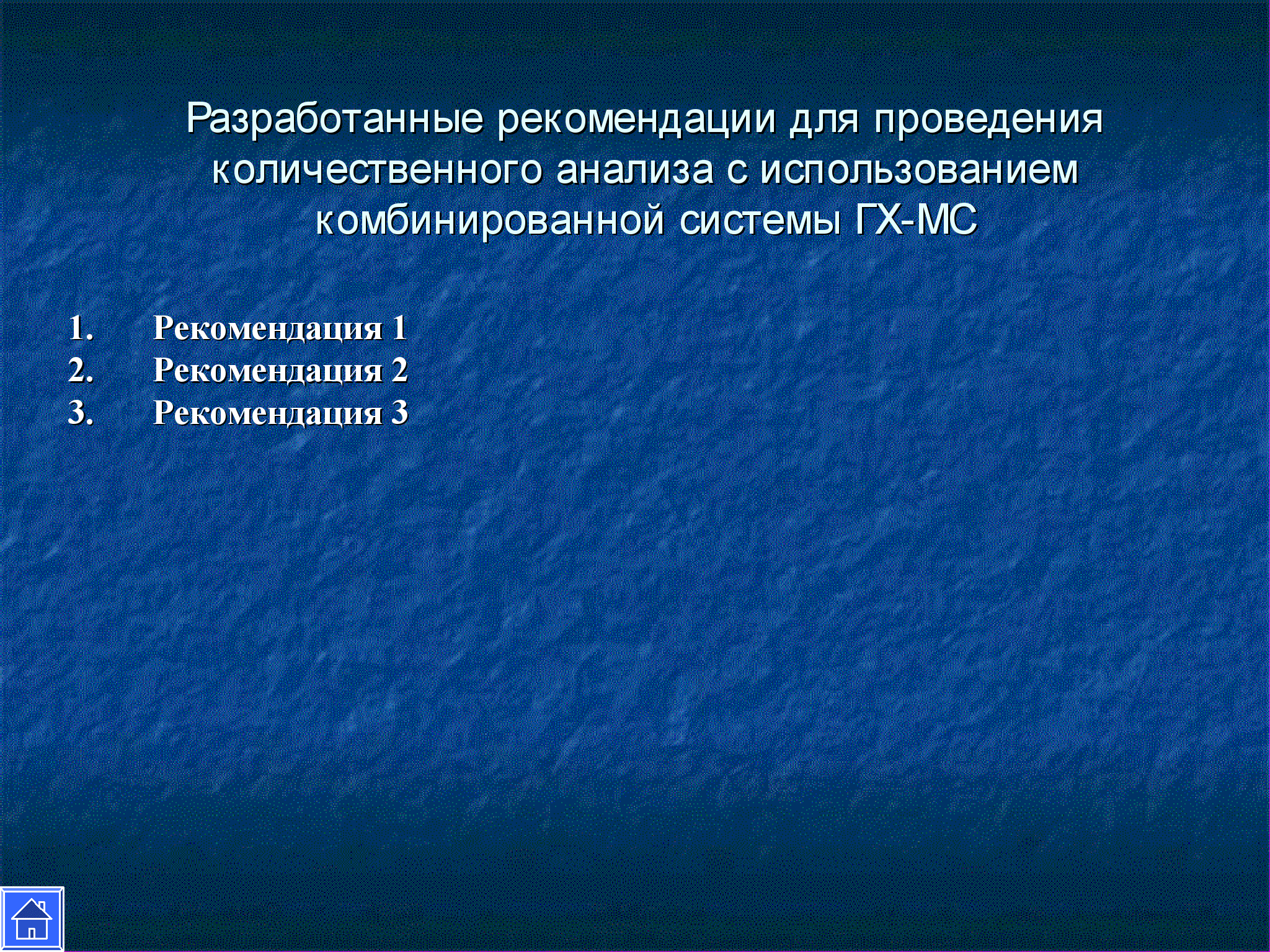 Разработанные рекомендации для проведения количественного анализа с использованием комбинированной системы ГХ-МС

1. Рекомендация 1
2. Рекомендация 2
3. Рекомендация 3